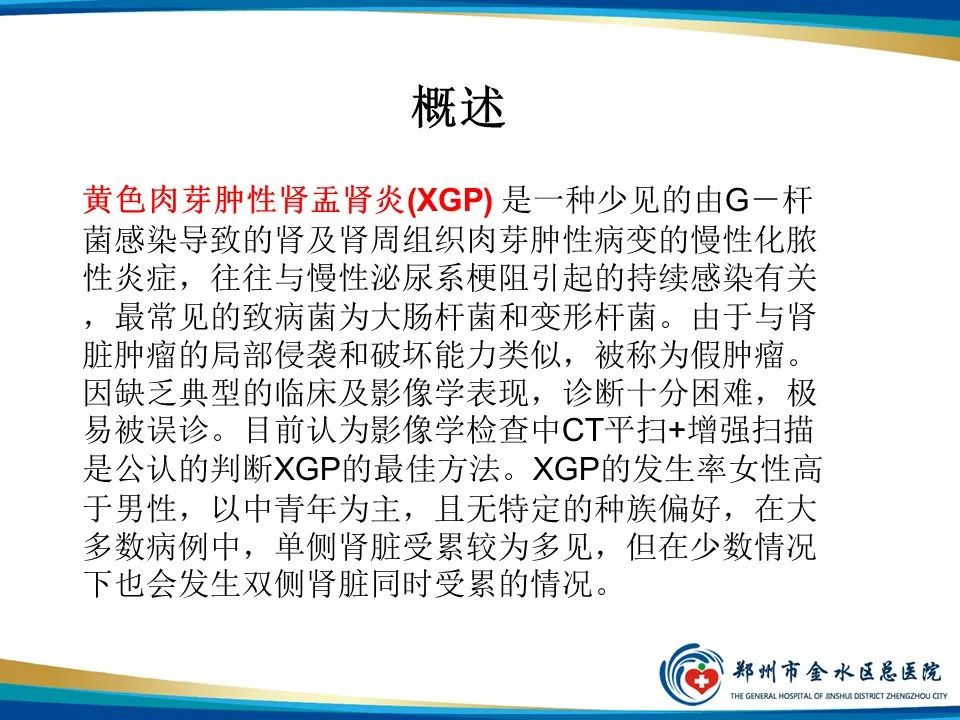 概述

黄色肉芽肿性肾盂肾炎(XGP) 是一种少见的由G－杆菌感染导致的肾及肾周组织肉芽肿性病变的慢性化脓性炎症，往往与慢性泌尿系梗阻引起的持续感染有关，最常见的致病菌为大肠杆菌和变形杆菌。由于与肾脏肿瘤的局部侵袭和破坏能力类似，被称为假肿瘤。因缺乏典型的临床及影像学表现，诊断十分困难，极易被误诊。目前认为影像学检查中CT平扫+增强扫描是公认的判断XGP的最佳方法。XGP的发生率女性高于男性，以中青年为主，且无特定的种族偏好，在大多数病例中，单侧肾脏受累较为多见，但在少数情况下也会发生双侧肾脏同时受累的情况。

郑州市金水区总医院
THE GENERAL HOSPITAL OF JINSHUI DISTRICT ZHENGZHOU CITY